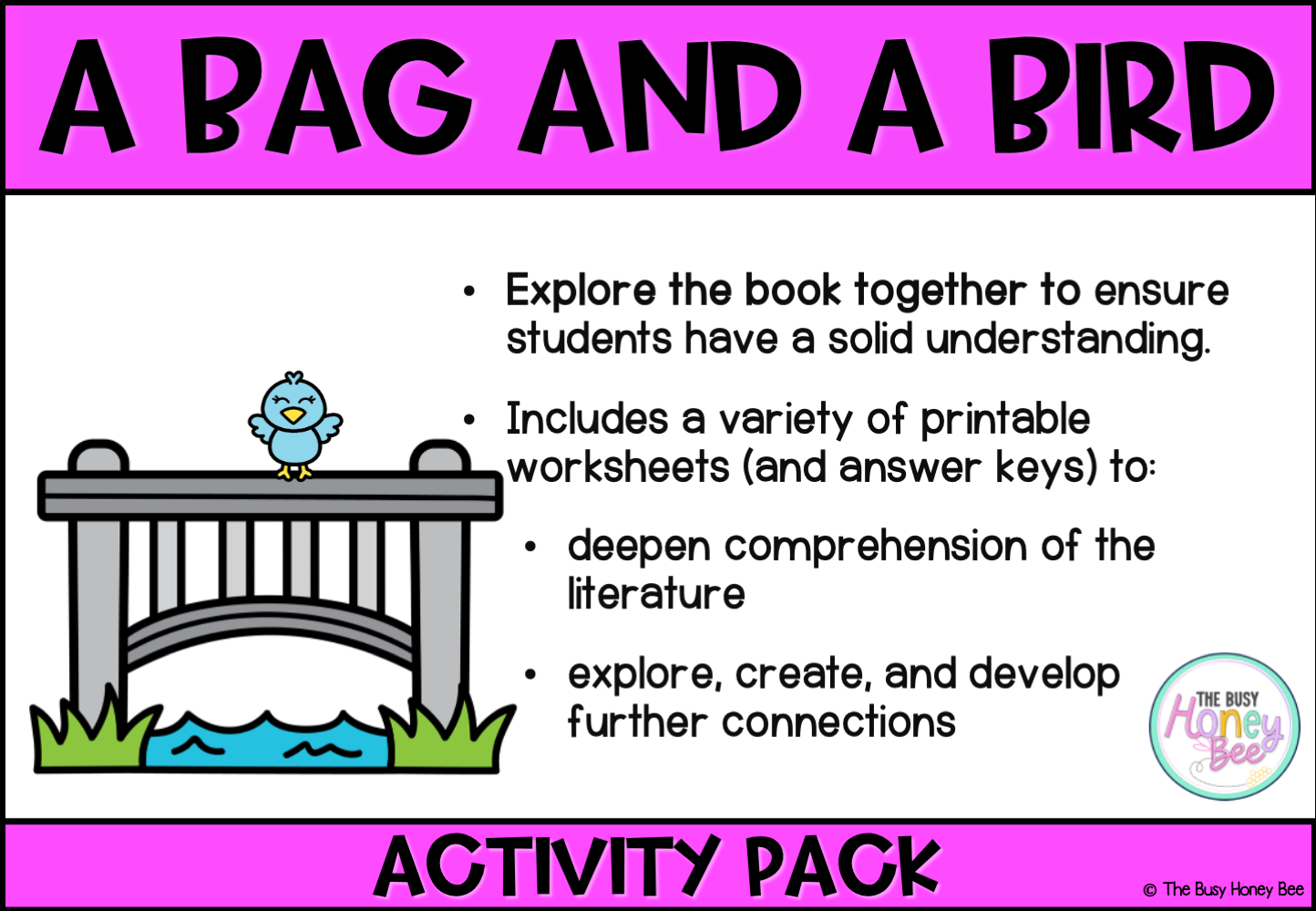 A BAG AND A BIRD

• Explore the book together to ensure students have a solid understanding.

• Includes a variety of printable worksheets (and answer keys) to:

• deepen comprehension of the literature

• explore, create, and develop further connections

THE BUSY Honey Bee

ACTIVITY PACK

© The Busy Honey Bee